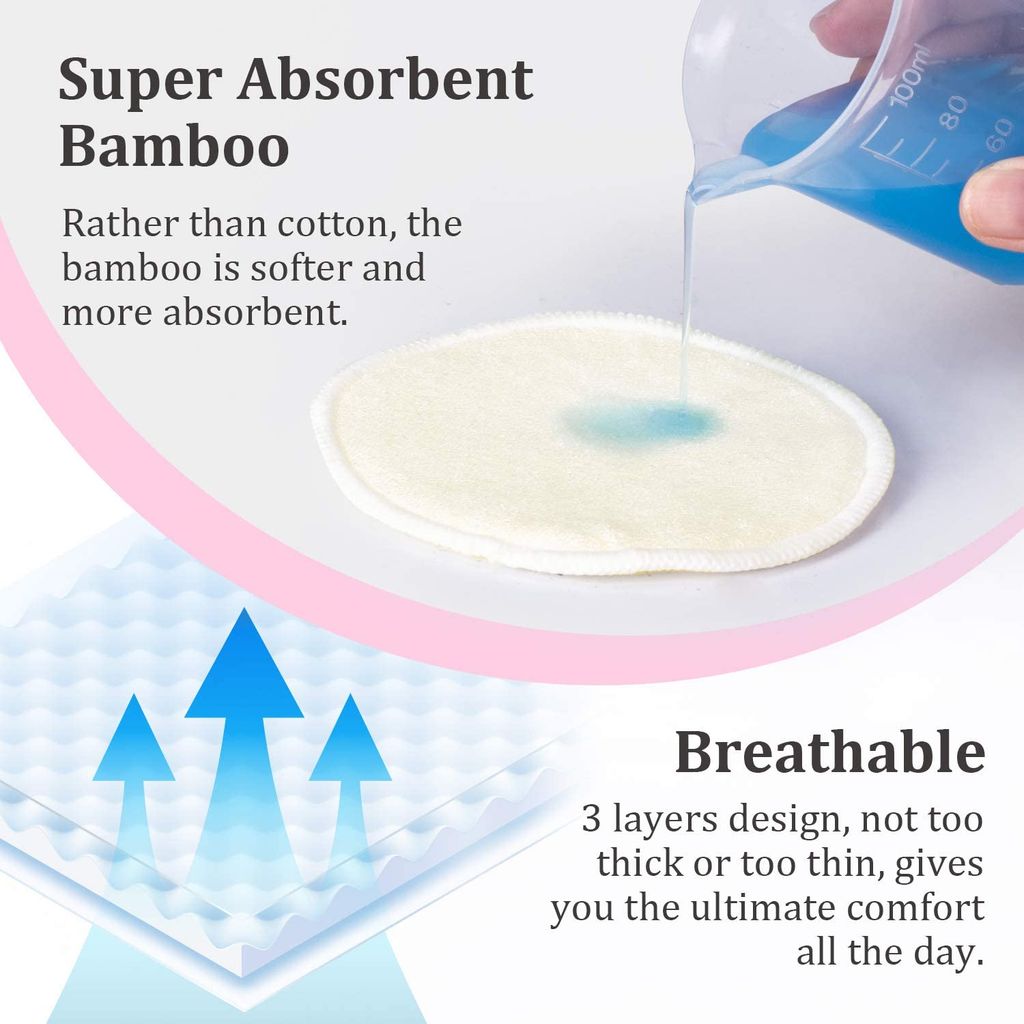 Super Absorbent Bamboo

Rather than cotton, the bamboo is softer and more absorbent.

100ml
80
60

Breathable

3 layers design, not too thick or too thin, gives you the ultimate comfort all the day.